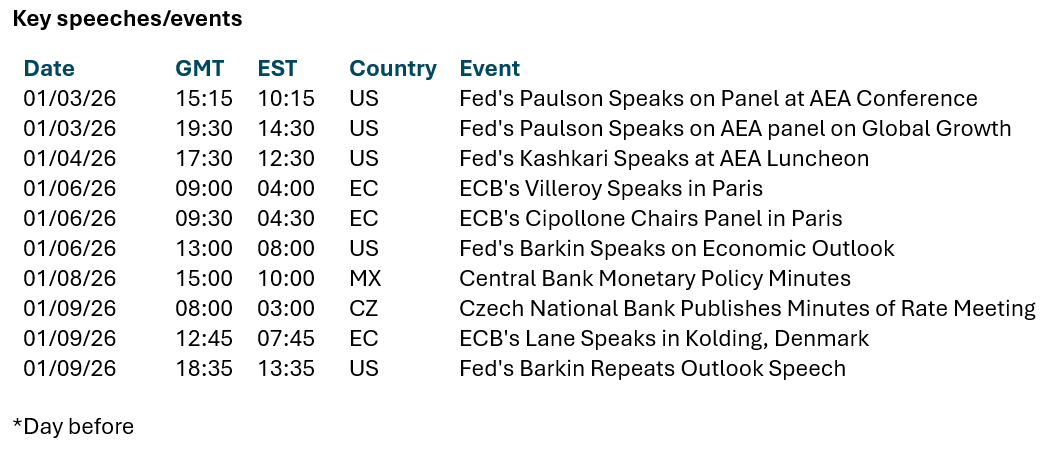 Key speeches/events

| Date | GMT | EST | Country | Event |
|---|---|---|---|---|
| 01/03/26 | 15:15 | 10:15 | US | Fed's Paulson Speaks on Panel at AEA Conference |
| 01/03/26 | 19:30 | 14:30 | US | Fed's Paulson Speaks on AEA panel on Global Growth |
| 01/04/26 | 17:30 | 12:30 | US | Fed's Kashkari Speaks at AEA Luncheon |
| 01/06/26 | 09:00 | 04:00 | EC | ECB's Villeroy Speaks in Paris |
| 01/06/26 | 09:30 | 04:30 | EC | ECB's Cipollone Chairs Panel in Paris |
| 01/06/26 | 13:00 | 08:00 | US | Fed's Barkin Speaks on Economic Outlook |
| 01/08/26 | 15:00 | 10:00 | MX | Central Bank Monetary Policy Minutes |
| 01/09/26 | 08:00 | 03:00 | CZ | Czech National Bank Publishes Minutes of Rate Meeting |
| 01/09/26 | 12:45 | 07:45 | EC | ECB's Lane Speaks in Kolding, Denmark |
| 01/09/26 | 18:35 | 13:35 | US | Fed's Barkin Repeats Outlook Speech |

*Day before